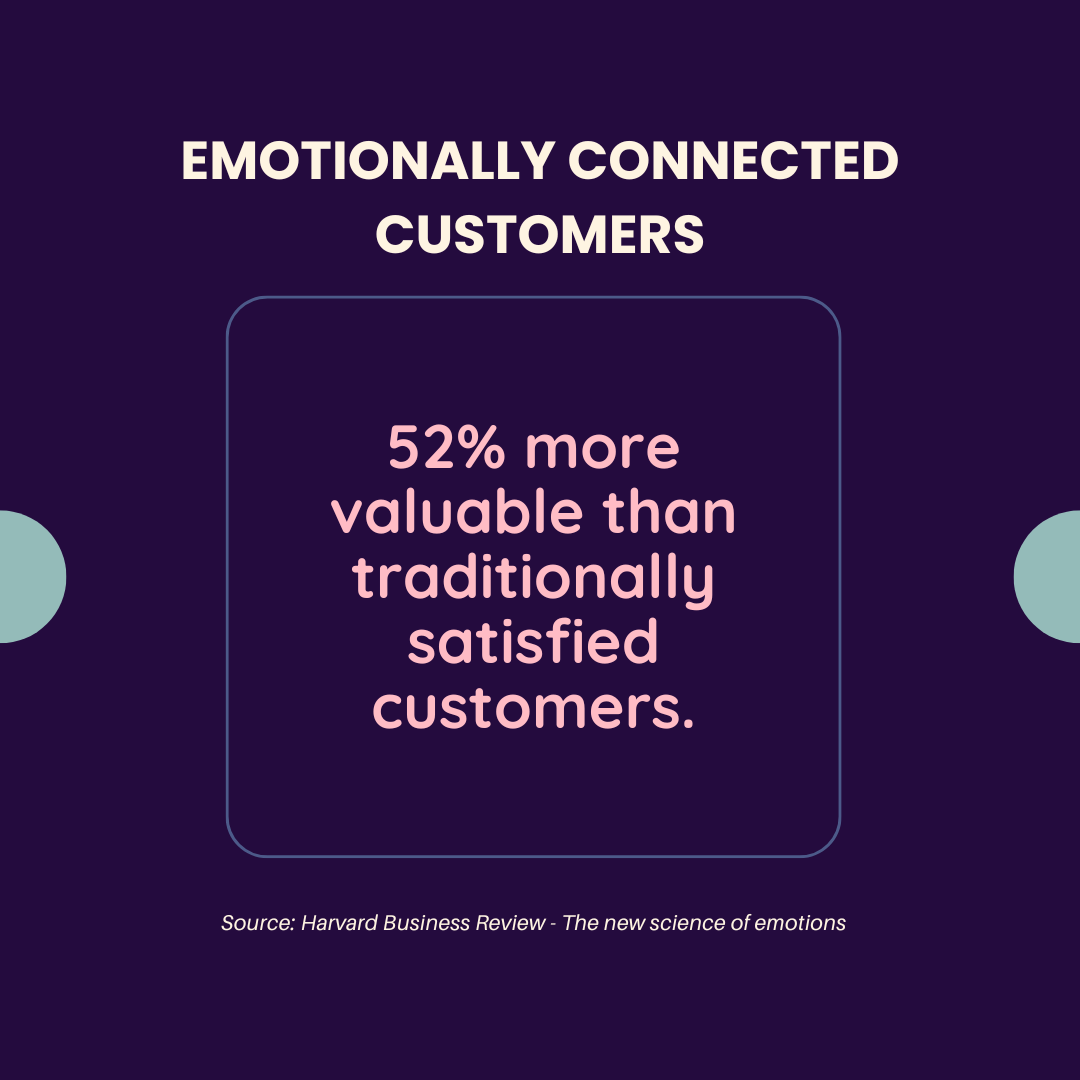 EMOTIONALLY CONNECTED CUSTOMERS

52% more valuable than traditionally satisfied customers.

Source: Harvard Business Review - The new science of emotions